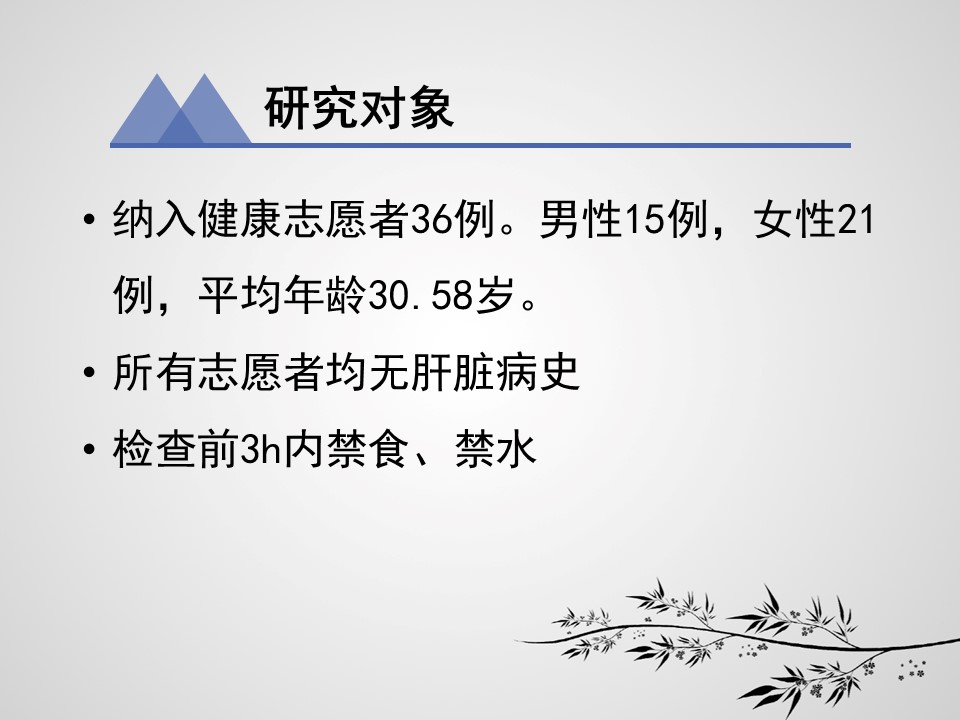 研究对象

• 纳入健康志愿者36例。男性15例，女性21例，平均年龄30.58岁。

• 所有志愿者均无肝脏病史

• 检查前3h内禁食、禁水